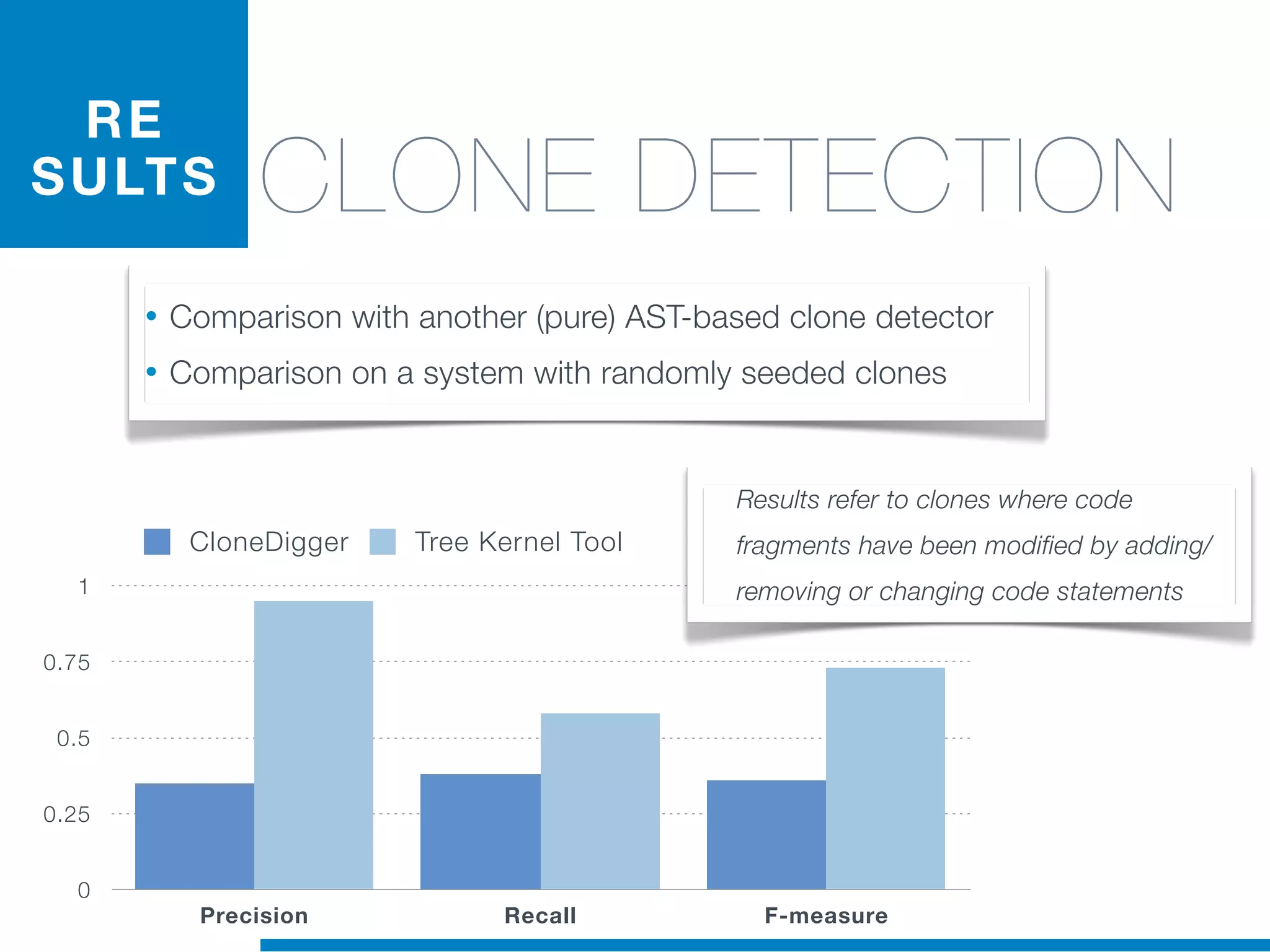 RE
SULTS

CLONE DETECTION

• Comparison with another (pure) AST-based clone detector
• Comparison on a system with randomly seeded clones

Results refer to clones where code fragments have been modified by adding/ removing or changing code statements

CloneDigger Tree Kernel Tool

1
0.75
0.5
0.25
0

Precision Recall F-measure